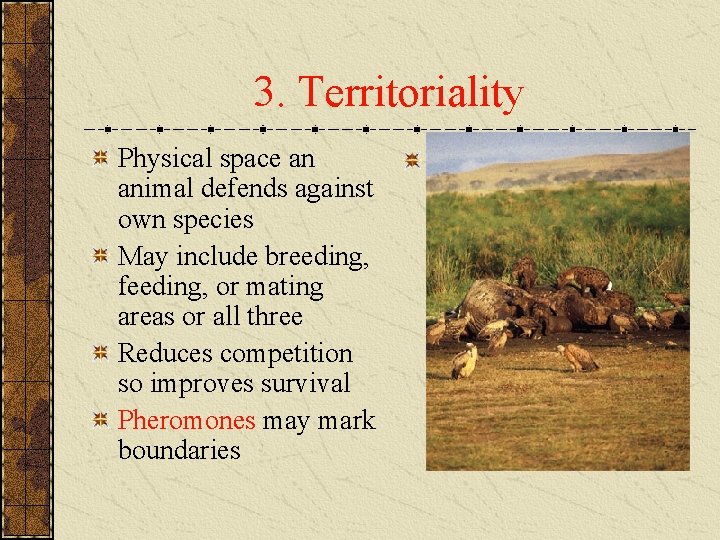 3. Territoriality

Physical space an animal defends against own species

May include breeding, feeding, or mating areas or all three

Reduces competition so improves survival

Pheromones may mark boundaries